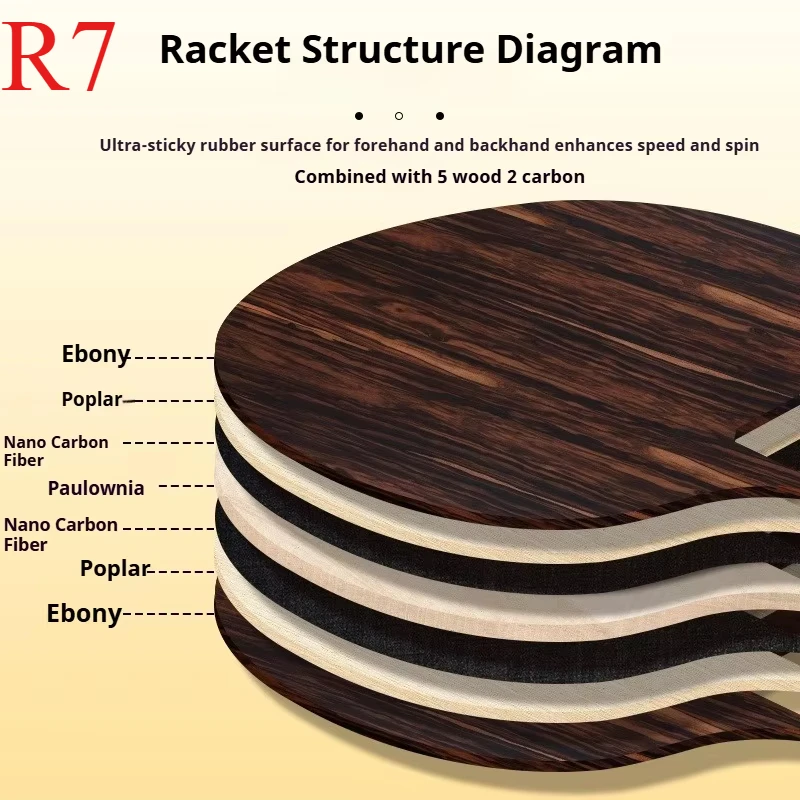 R7 Racket Structure Diagram

Ultra-sticky rubber surface for forehand and backhand enhances speed and spin

Combined with 5 wood 2 carbon

Ebony

Poplar

Nano Carbon Fiber

Paulownia

Nano Carbon Fiber

Poplar

Ebony